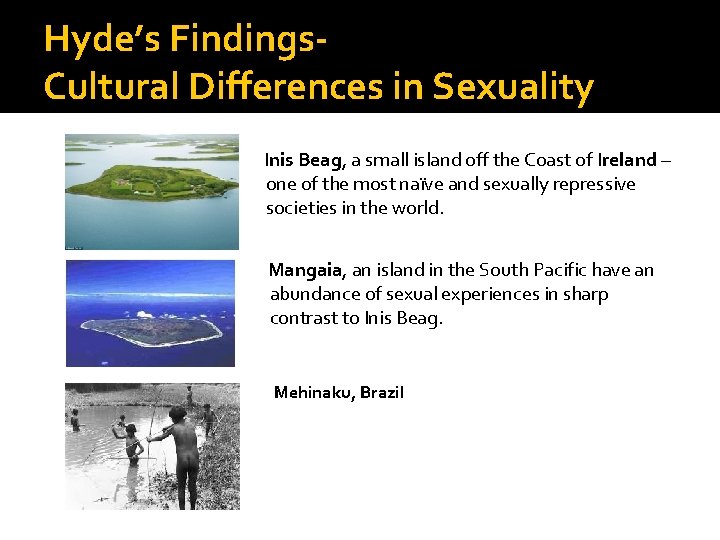 Hyde's Findings-
Cultural Differences in Sexuality

Inis Beag, a small island off the Coast of Ireland – one of the most naïve and sexually repressive societies in the world.

Mangaia, an island in the South Pacific have an abundance of sexual experiences in sharp contrast to Inis Beag.

Mehinaku, Brazil